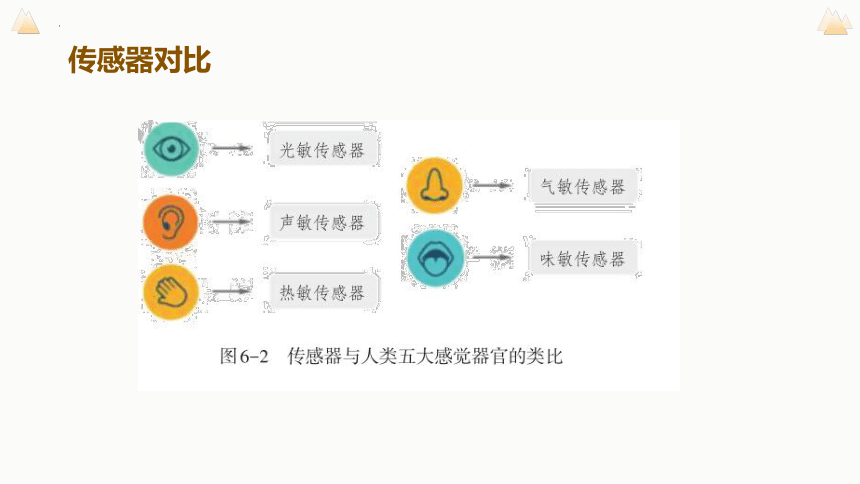 传感器对比

光敏传感器

声敏传感器

热敏传感器

气敏传感器

味敏传感器

图6-2 传感器与人类五大感觉器官的类比